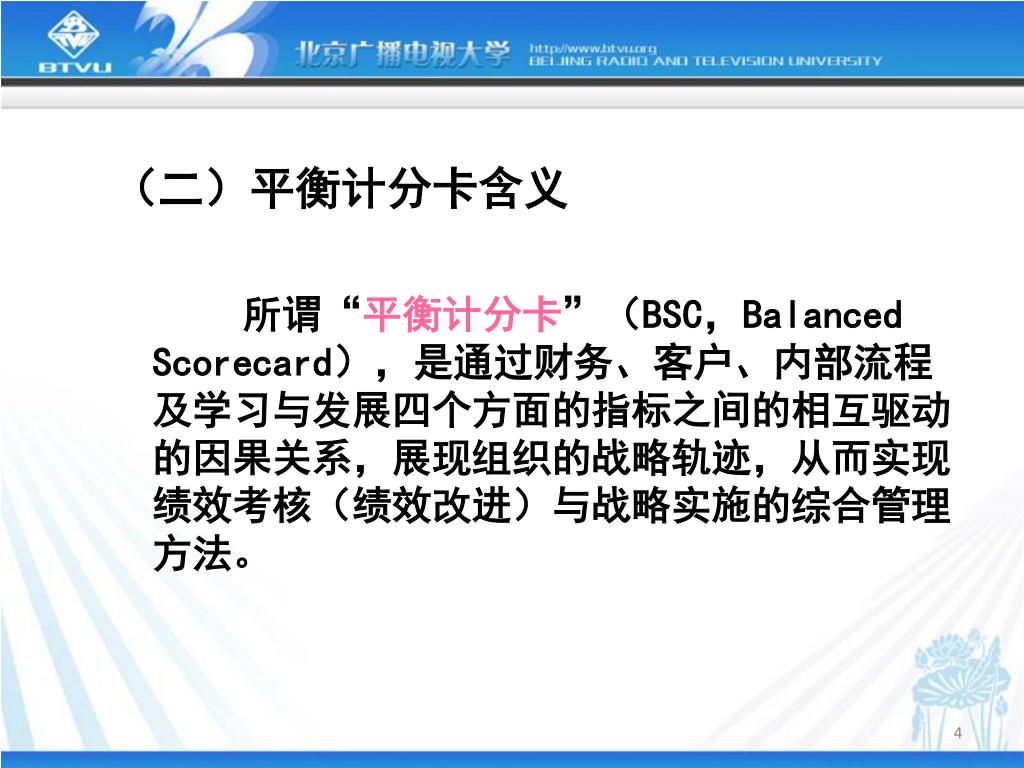 BTVU

北京广播电视大学 http://www.btvu.org BEIJING RADIO AND TELEVISION UNIVERSITY

（二）平衡计分卡含义

所谓“平衡计分卡”（BSC，Balanced Scorecard），是通过财务、客户、内部流程及学习与发展四个方面的指标之间的相互驱动的因果关系，展现组织的战略轨迹，从而实现绩效考核（绩效改进）与战略实施的综合管理方法。

4